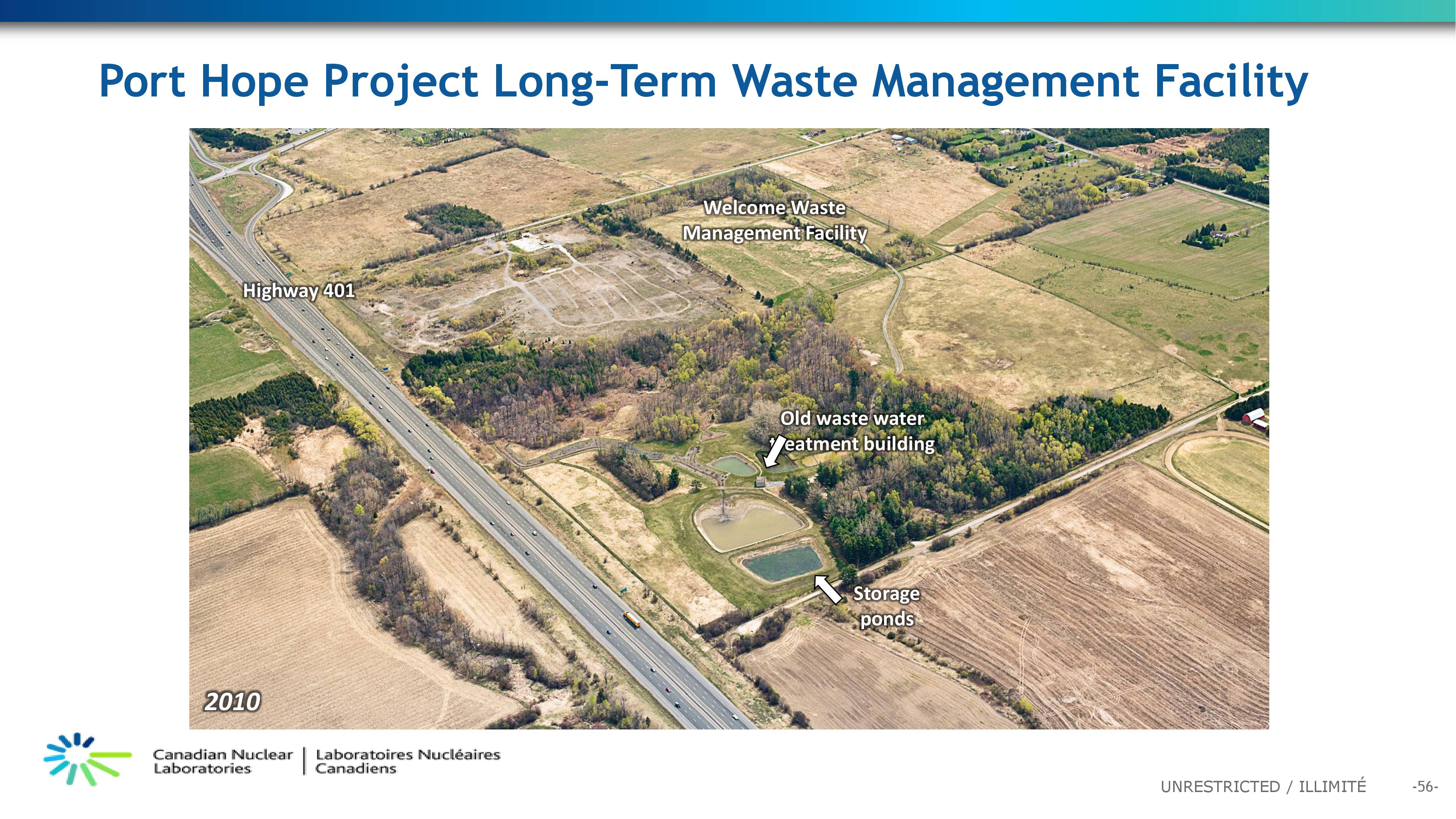 Port Hope Project Long-Term Waste Management Facility

Welcome Waste Management Facility

Highway 401

Old waste water treatment building

Storage ponds

2010

Canadian Nuclear Laboratories | Laboratoires Nucléaires Canadiens

UNRESTRICTED / ILLIMITÉ

-56-